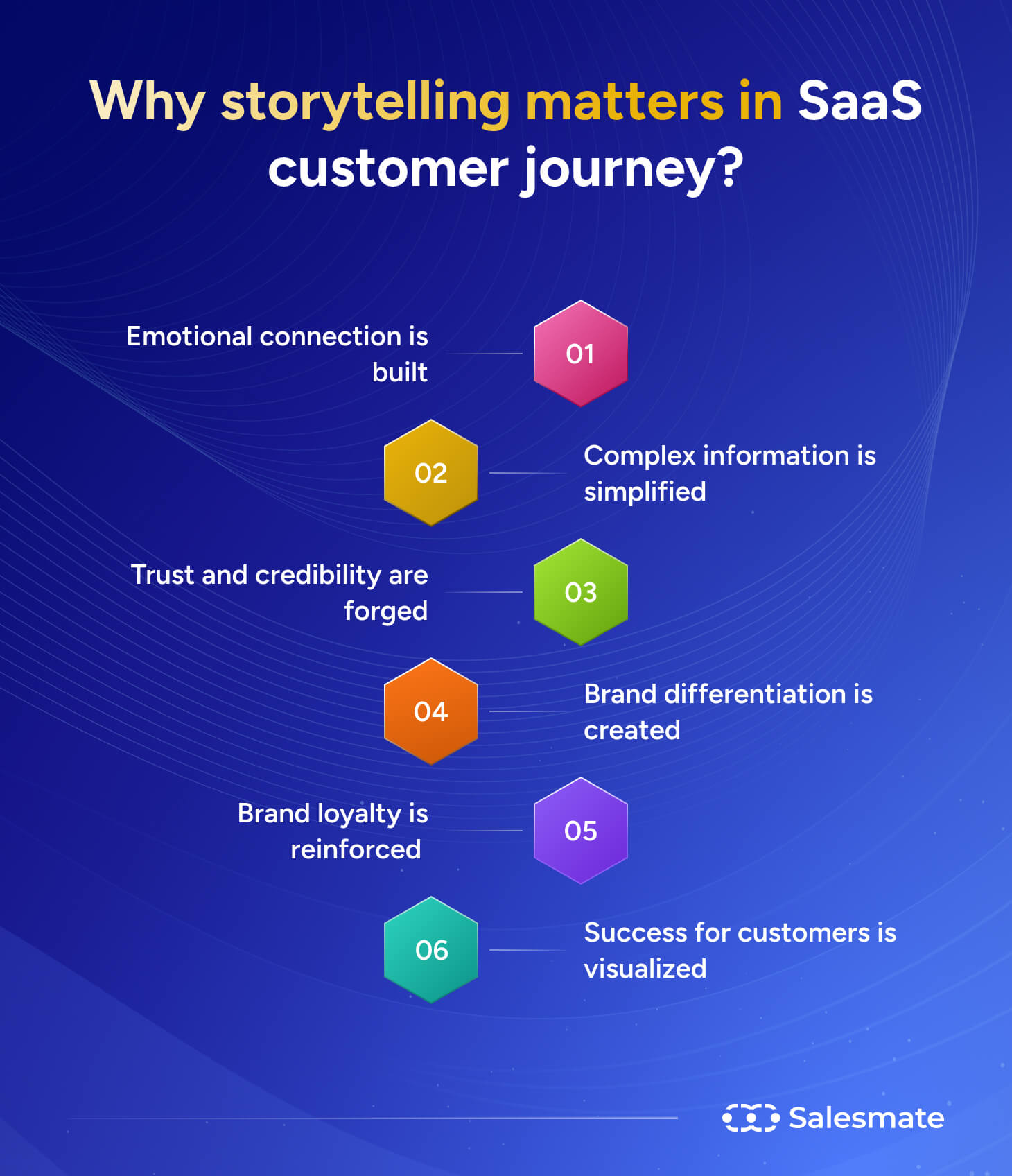 Why storytelling matters in SaaS customer journey?

Emotional connection is built

01

02

Complex information is simplified

Trust and credibility are forged

03

04

Brand differentiation is created

Brand loyalty is reinforced

05

06

Success for customers is visualized

Salesmate